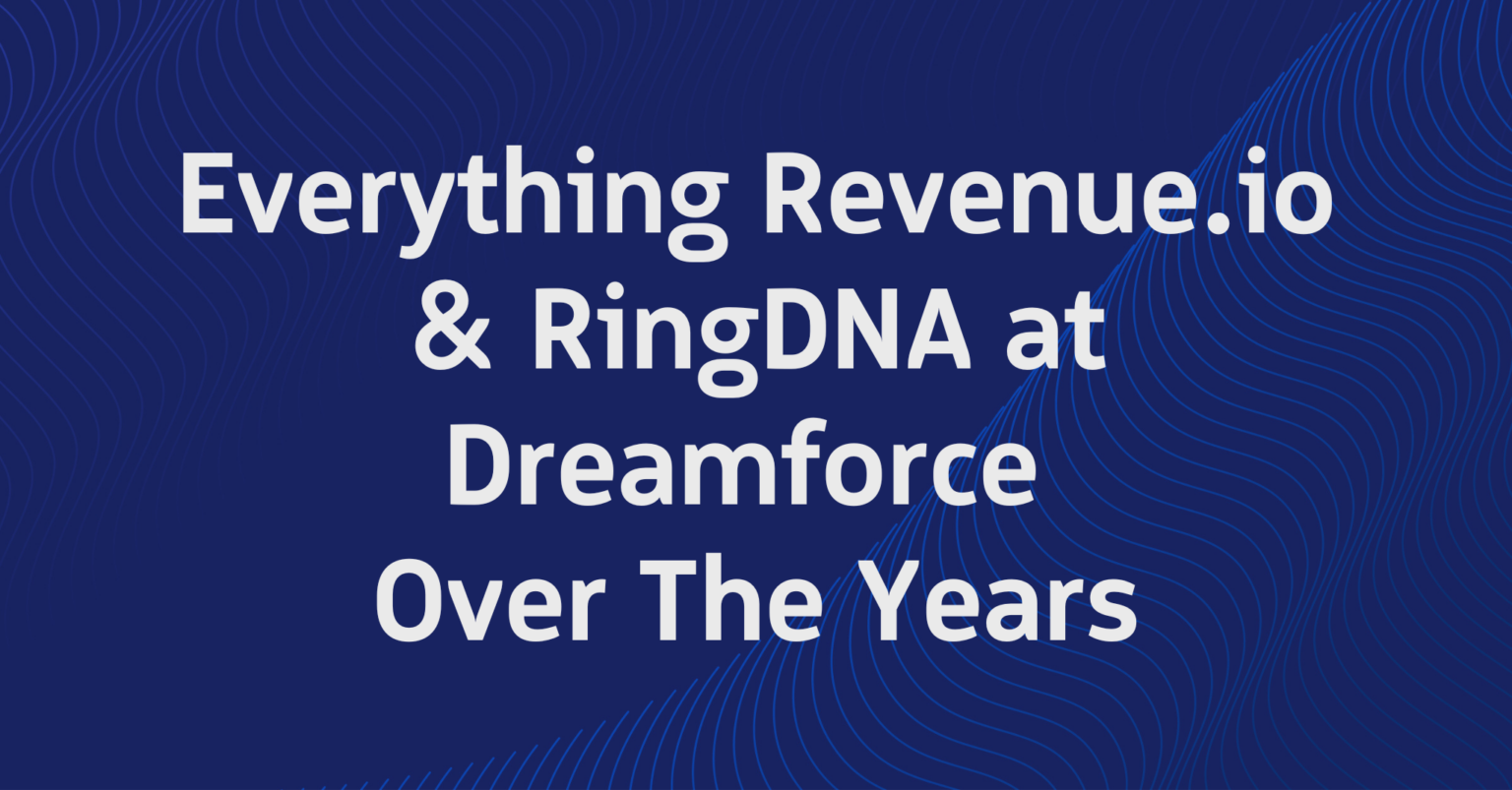 Everything Revenue.io & RingDNA at Dreamforce Over The Years